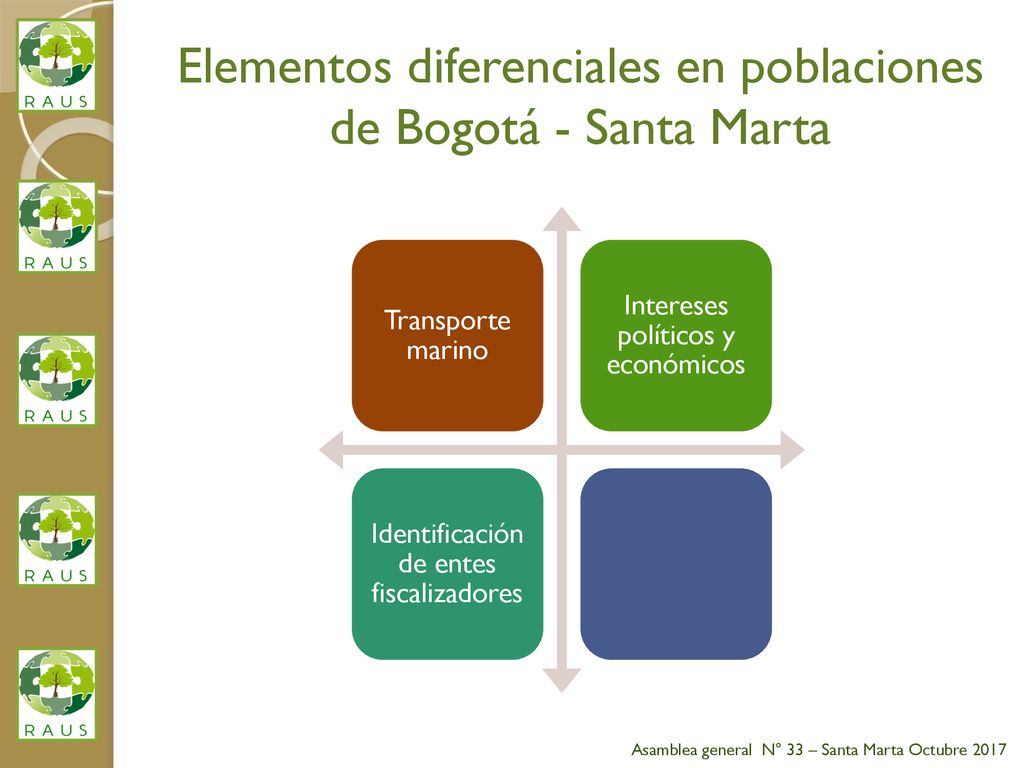 RAUS

RAUS

RAUS

RAUS

RAUS

Elementos diferenciales en poblaciones de Bogotá - Santa Marta

Transporte marino

Intereses políticos y económicos

Identificación de entes fiscalizadores

Asamblea general N° 33 – Santa Marta Octubre 2017